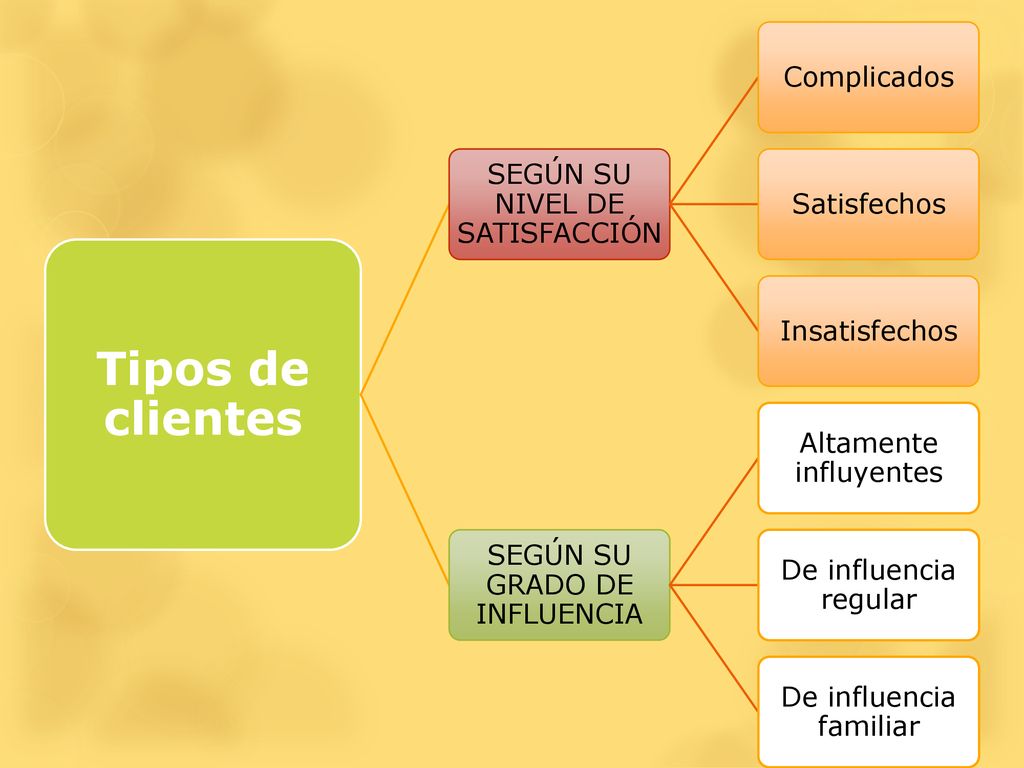 Tipos de clientes

SEGÚN SU NIVEL DE SATISFACCIÓN

Complicados

Satisfechos

Insatisfechos

SEGÚN SU GRADO DE INFLUENCIA

Altamente influyentes

De influencia regular

De influencia familiar